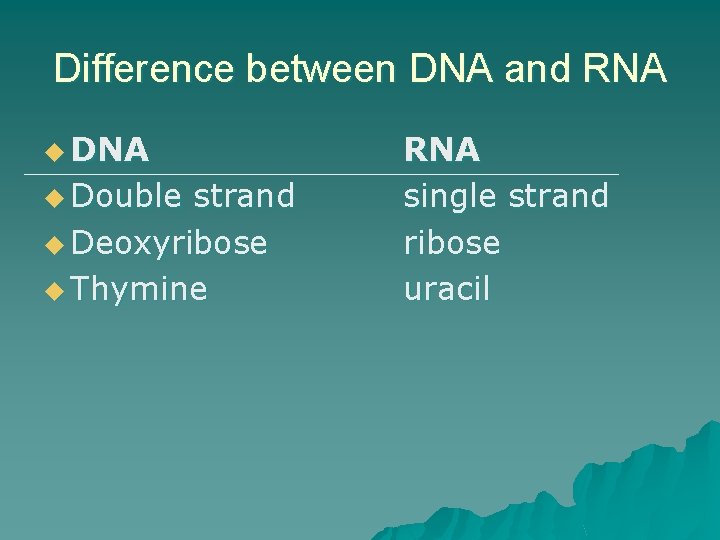 Difference between DNA and RNA

| DNA | RNA |
|---|---|
| Double strand | single strand |
| Deoxyribose | ribose |
| Thymine | uracil |